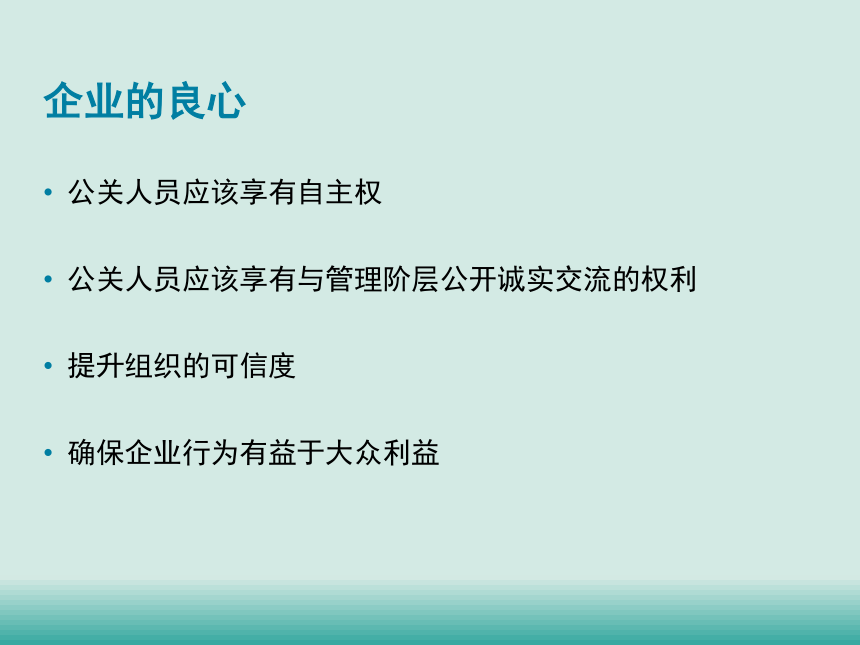 企业的良心

• 公关人员应该享有自主权

• 公关人员应该享有与管理阶层公开诚实交流的权利

• 提升组织的可信度

• 确保企业行为有益于大众利益